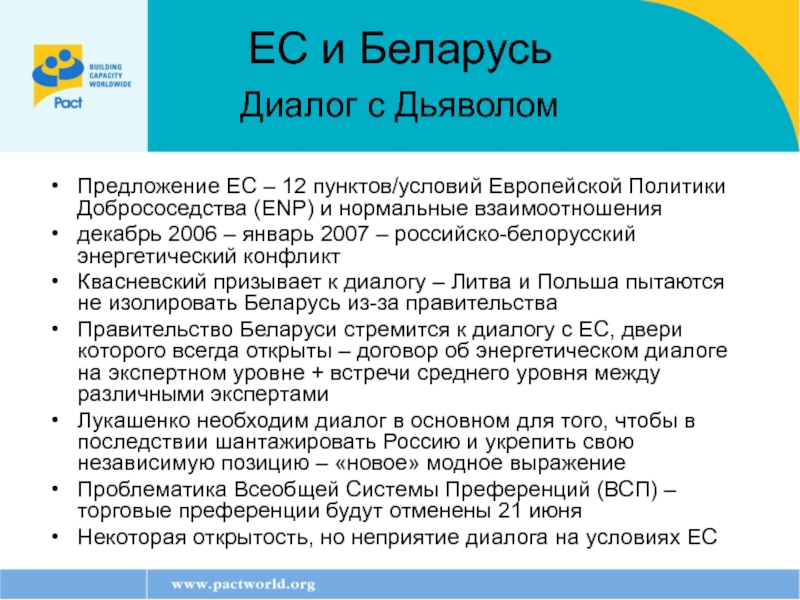 BUILDING CAPACITY WORLDWIDE
Pact

ЕС и Беларусь
Диалог с Дьяволом

• Предложение ЕС – 12 пунктов/условий Европейской Политики Добрососедства (ENP) и нормальные взаимоотношения
• декабрь 2006 – январь 2007 – российско-белорусский энергетический конфликт
• Квасневский призывает к диалогу – Литва и Польша пытаются не изолировать Беларусь из-за правительства
• Правительство Беларуси стремится к диалогу с ЕС, двери которого всегда открыты – договор об энергетическом диалоге на экспертном уровне + встречи среднего уровня между различными экспертами
• Лукашенко необходим диалог в основном для того, чтобы в последствии шантажировать Россию и укрепить свою независимую позицию – «новое» модное выражение
• Проблематика Всеобщей Системы Преференций (ВСП) – торговые преференции будут отменены 21 июня
• Некоторая открытость, но неприятие диалога на условиях ЕС

www.pactworld.org